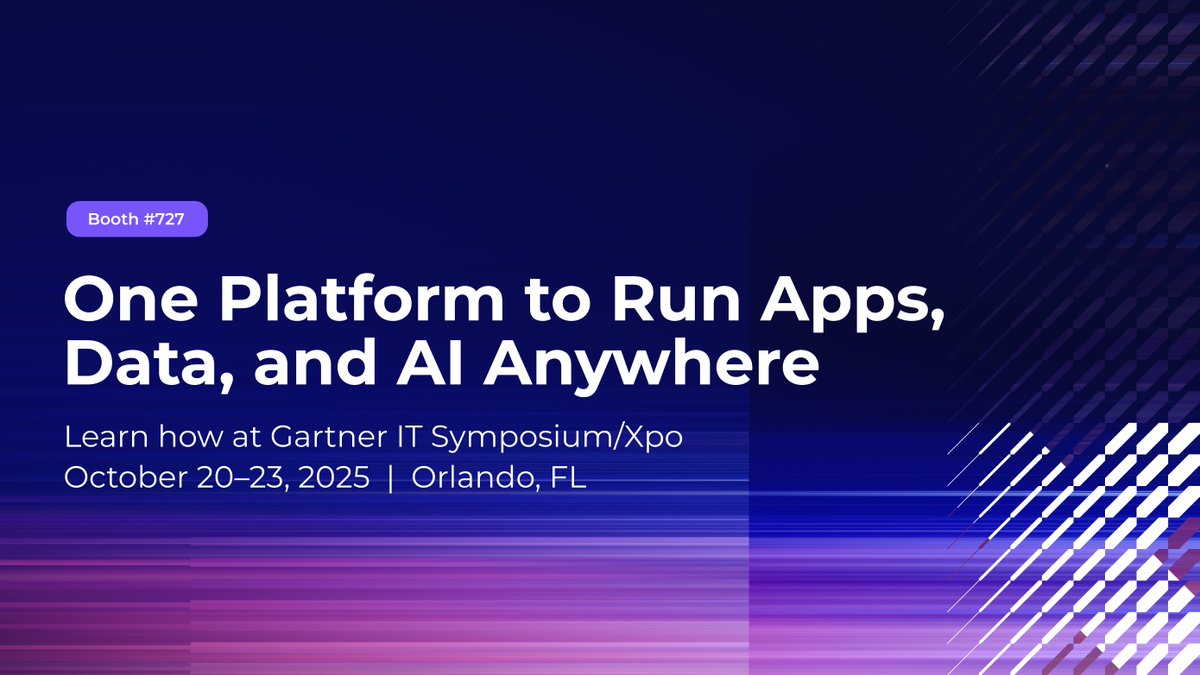 Booth #727

One Platform to Run Apps, Data, and AI Anywhere

Learn how at Gartner IT Symposium/Xpo
October 20–23, 2025 | Orlando, FL